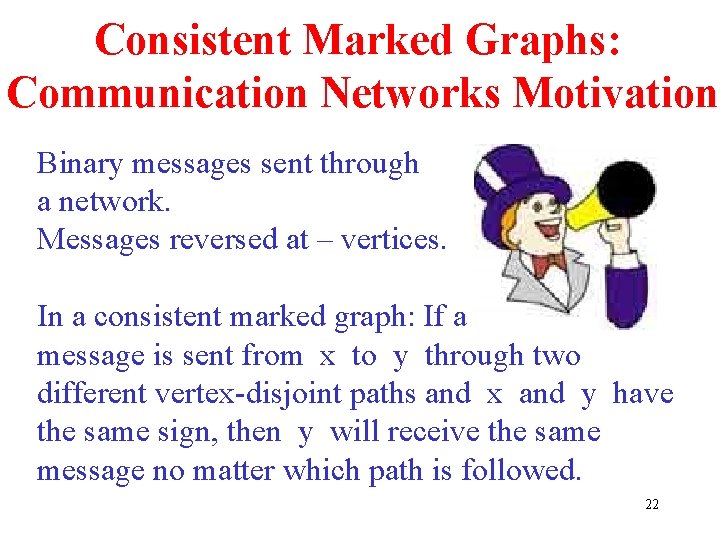 Consistent Marked Graphs: Communication Networks Motivation

Binary messages sent through a network.
Messages reversed at – vertices.

In a consistent marked graph: If a message is sent from x to y through two different vertex-disjoint paths and x and y have the same sign, then y will receive the same message no matter which path is followed.

22